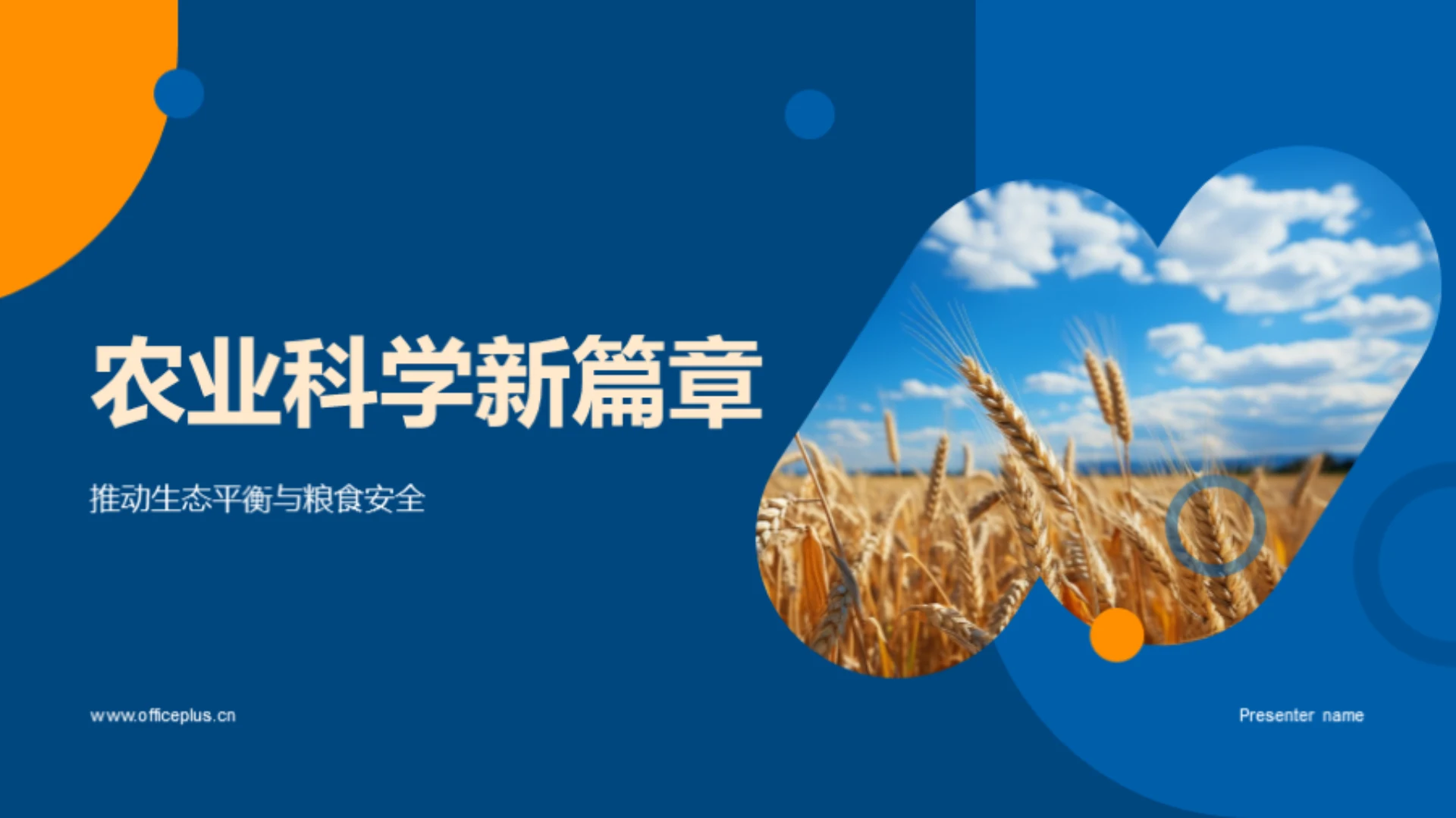 农业科学新篇章

推动生态平衡与粮食安全

www.officeplus.cn

Presenter name